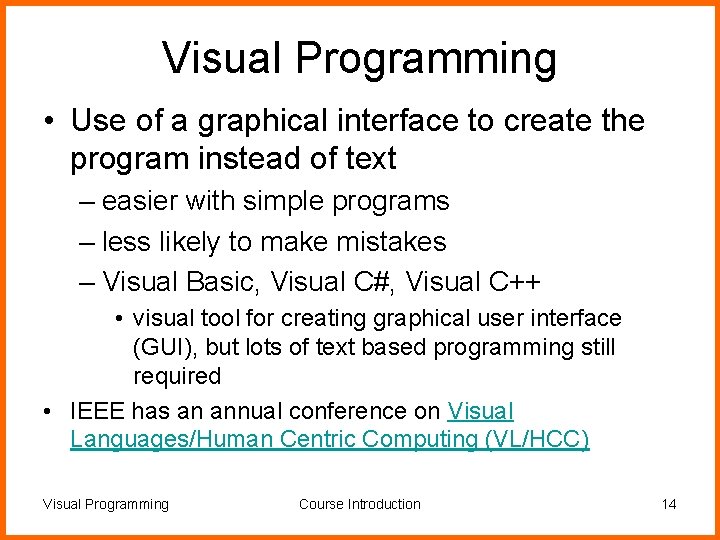 Visual Programming

• Use of a graphical interface to create the program instead of text

– easier with simple programs

– less likely to make mistakes

– Visual Basic, Visual C#, Visual C++

• visual tool for creating graphical user interface (GUI), but lots of text based programming still required

• IEEE has an annual conference on Visual Languages/Human Centric Computing (VL/HCC)

Visual Programming

Course Introduction

14